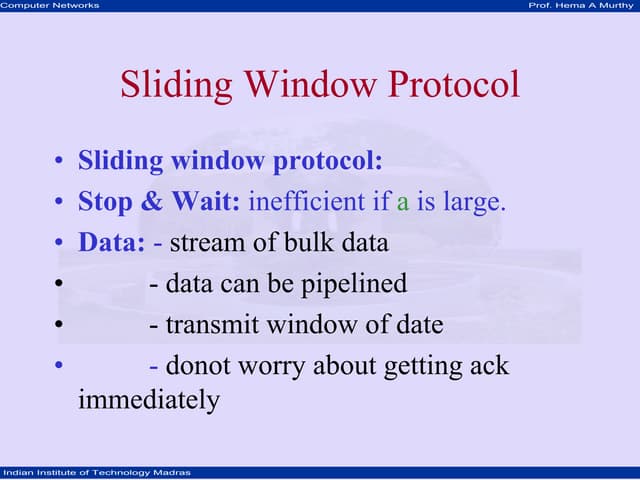 Computer Networks

Prof. Hema A Murthy

Sliding Window Protocol

• Sliding window protocol:
• Stop & Wait: inefficient if a is large.
• Data: - stream of bulk data
• - data can be pipelined
• - transmit window of date
• - donot worry about getting ack immediately

Indian Institute of Technology Madras